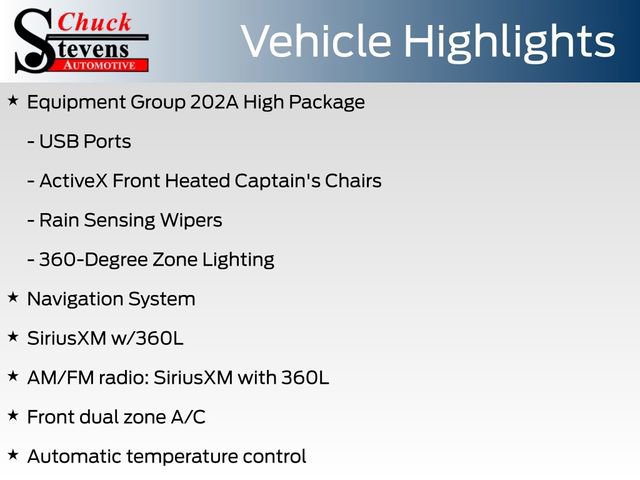 Chuck Stevens AUTOMOTIVE

Vehicle Highlights

★ Equipment Group 202A High Package

- USB Ports

- ActiveX Front Heated Captain's Chairs

- Rain Sensing Wipers

- 360-Degree Zone Lighting

★ Navigation System

★ SiriusXM w/360L

★ AM/FM radio: SiriusXM with 360L

★ Front dual zone A/C

★ Automatic temperature control